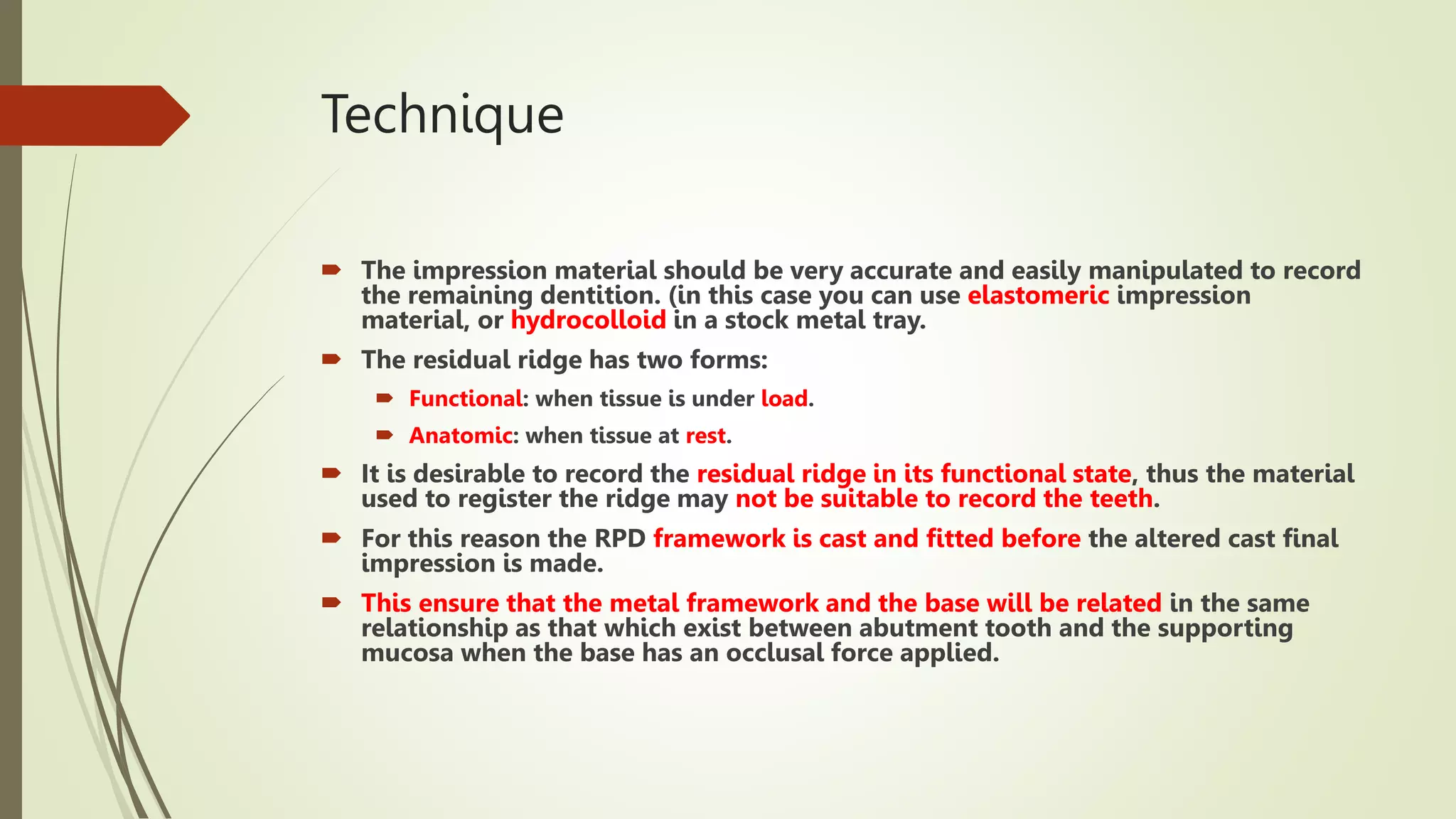 Technique

The impression material should be very accurate and easily manipulated to record the remaining dentition. (in this case you can use elastomeric impression material, or hydrocolloid in a stock metal tray.

The residual ridge has two forms:

Functional: when tissue is under load.

Anatomic: when tissue at rest.

It is desirable to record the residual ridge in its functional state, thus the material used to register the ridge may not be suitable to record the teeth.

For this reason the RPD framework is cast and fitted before the altered cast final impression is made.

This ensure that the metal framework and the base will be related in the same relationship as that which exist between abutment tooth and the supporting mucosa when the base has an occlusal force applied.